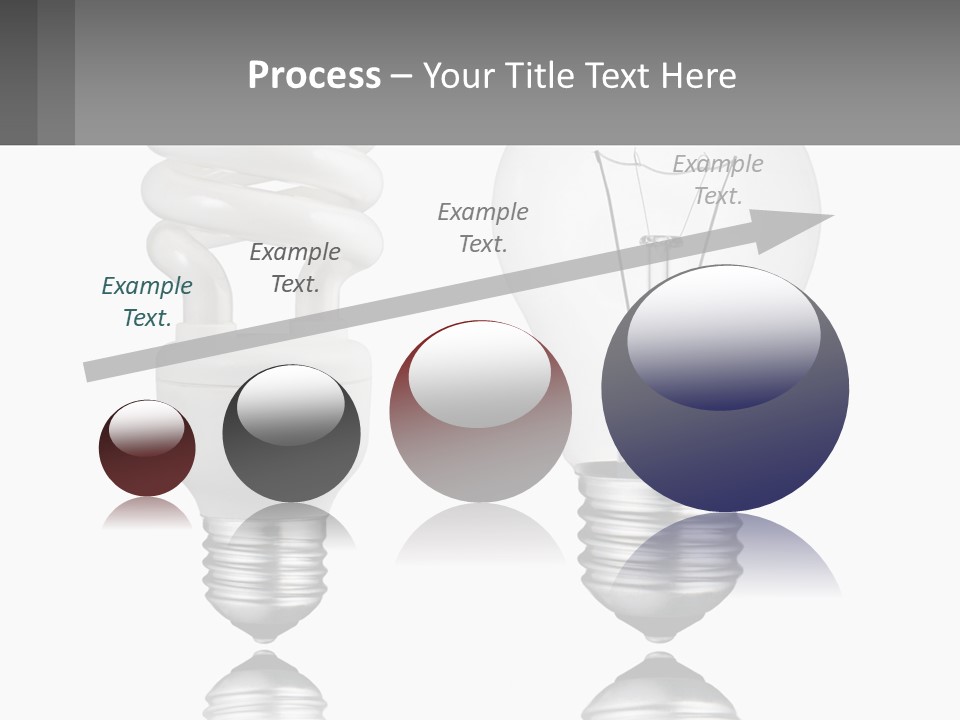 Process – Your Title Text Here

Example Text.

Example Text.

Example Text.

Example Text.